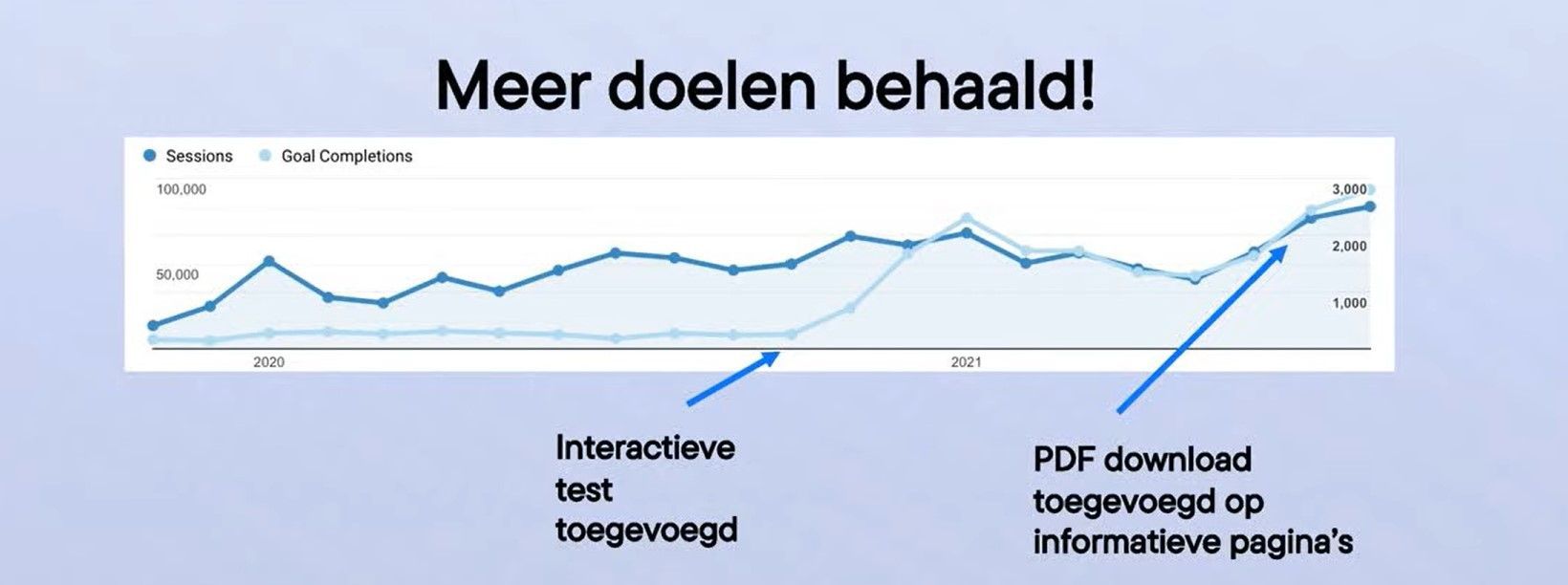 Meer doelen behaald!

Sessions Goal Completions

100,000

50,000

3,000

2,000

1,000

2020

2021

Interactieve test toegevoegd

PDF download toegevoegd op informatieve pagina's